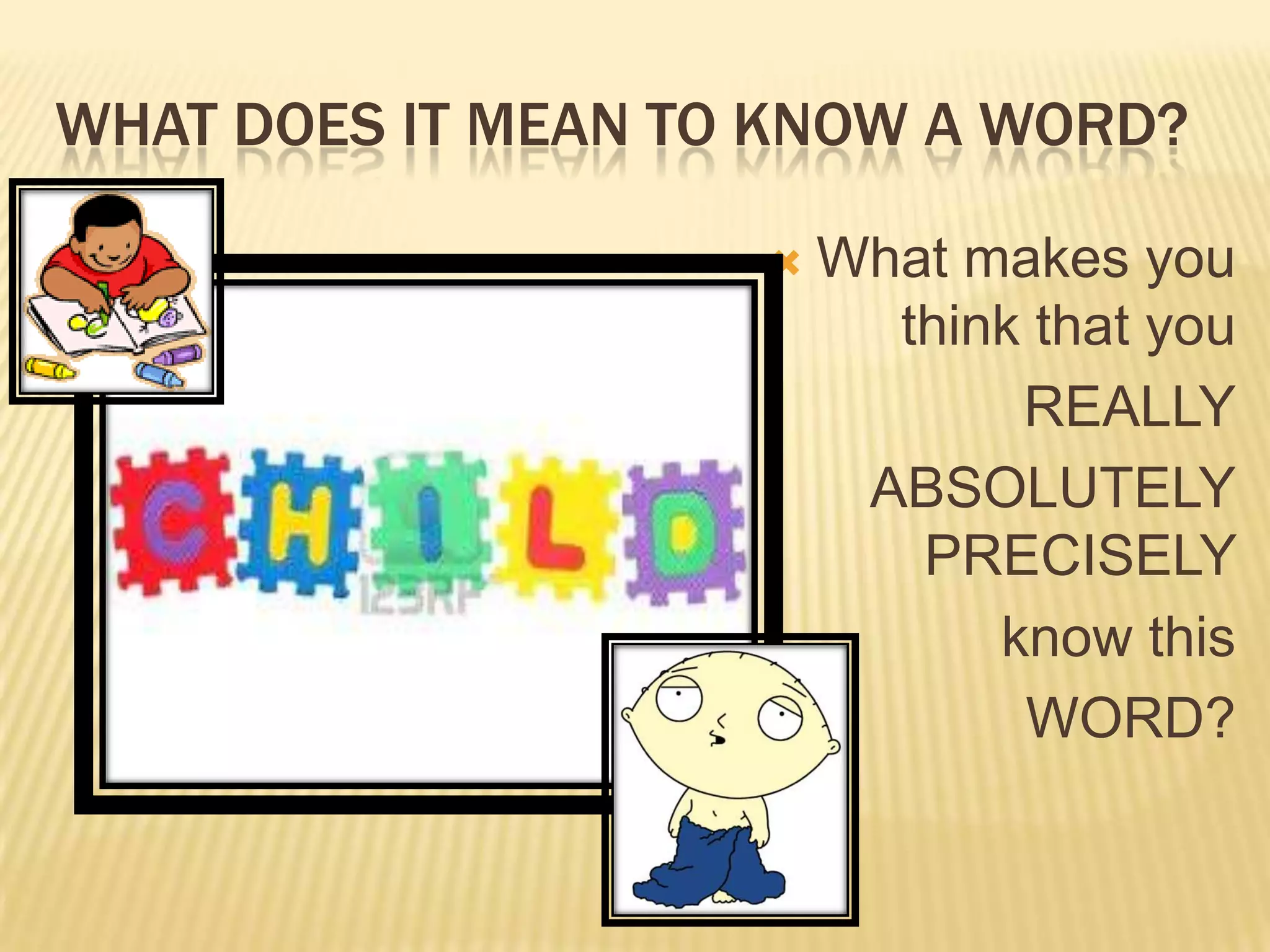 WHAT DOES IT MEAN TO KNOW A WORD?

CHILD

123RF

What makes you think that you REALLY ABSOLUTELY PRECISELY know this WORD?